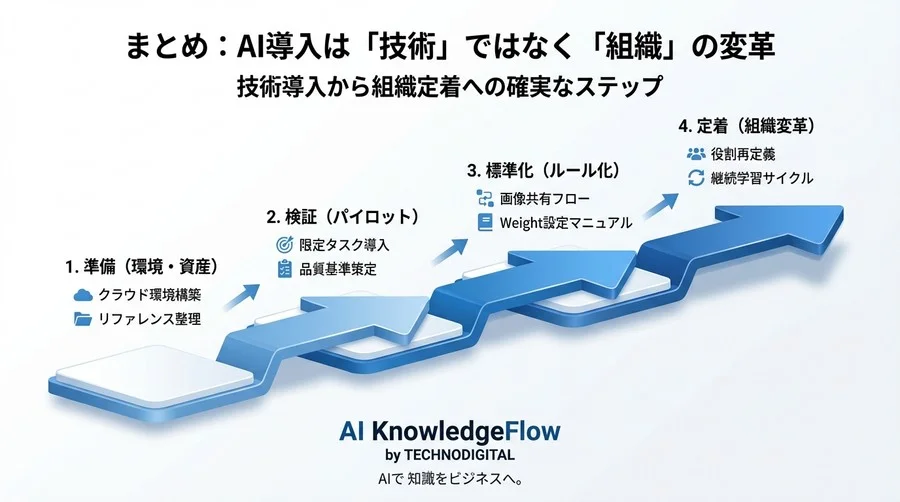 まとめ：AI導入は「技術」ではなく「組織」の変革

技術導入から組織定着への確実なステップ

1. 準備（環境・資産）
クラウド環境構築
リファレンス整理

2. 検証（パイロット）
限定タスク導入
品質基準策定

3. 標準化（ルール化）
画像共有フロー
Weight設定マニュアル

4. 定着（組織変革）
役割再定義
継続学習サイクル

AI KnowledgeFlow
by TECHNODIGITAL
AIで 知識をビジネスへ。